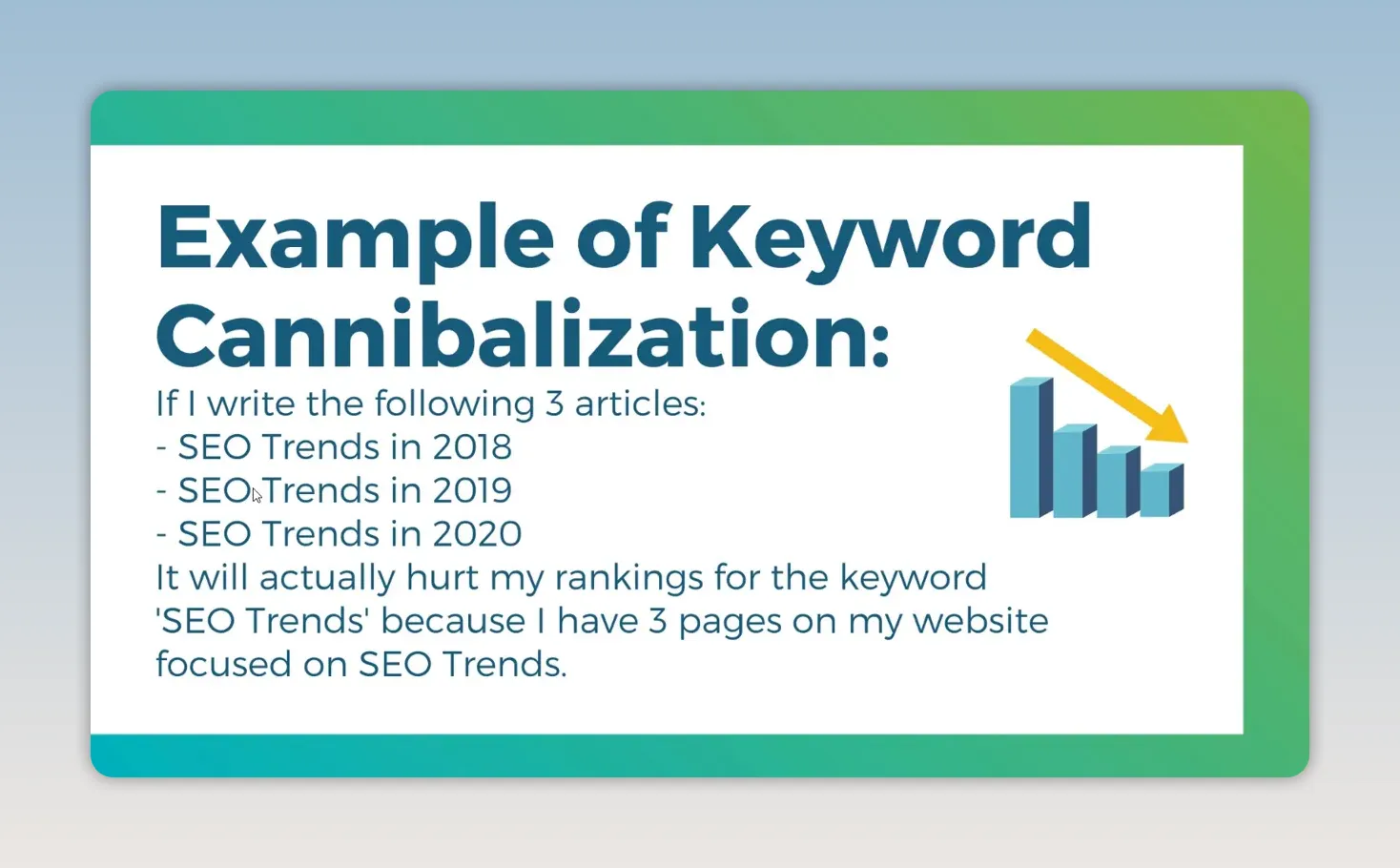 Example of Keyword Cannibalization:

If I write the following 3 articles:
- SEO Trends in 2018
- SEO Trends in 2019
- SEO Trends in 2020
It will actually hurt my rankings for the keyword 'SEO Trends' because I have 3 pages on my website focused on SEO Trends.